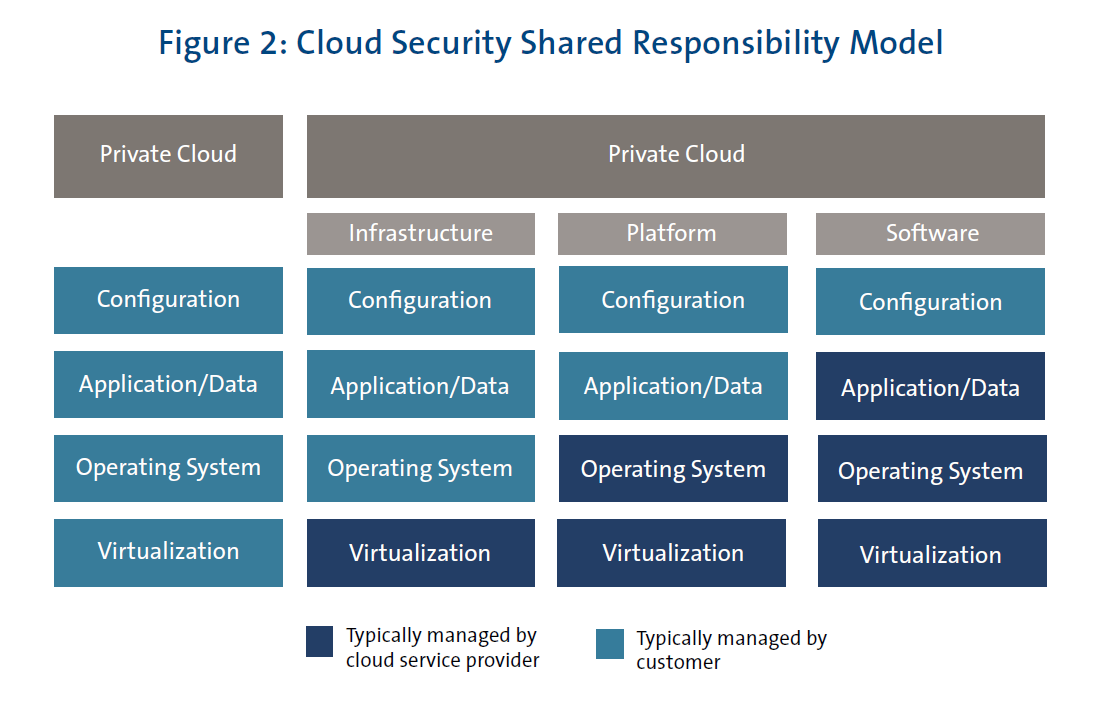 Figure 2: Cloud Security Shared Responsibility Model

| Private Cloud | Private Cloud | | |
|---|---|---|---|
| | Infrastructure | Platform | Software |
| Configuration | Configuration | Configuration | Configuration |
| Application/Data | Application/Data | Application/Data | Application/Data |
| Operating System | Operating System | Operating System | Operating System |
| Virtualization | Virtualization | Virtualization | Virtualization |

Typically managed by cloud service provider

Typically managed by customer